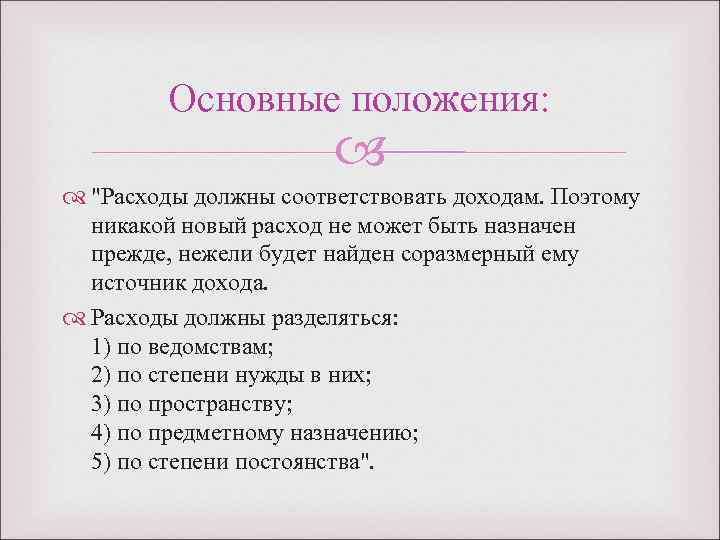 Основные положения:

"Расходы должны соответствовать доходам. Поэтому никакой новый расход не может быть назначен прежде, нежели будет найден соразмерный ему источник дохода.

Расходы должны разделяться:
1) по ведомствам;
2) по степени нужды в них;
3) по пространству;
4) по предметному назначению;
5) по степени постоянства".